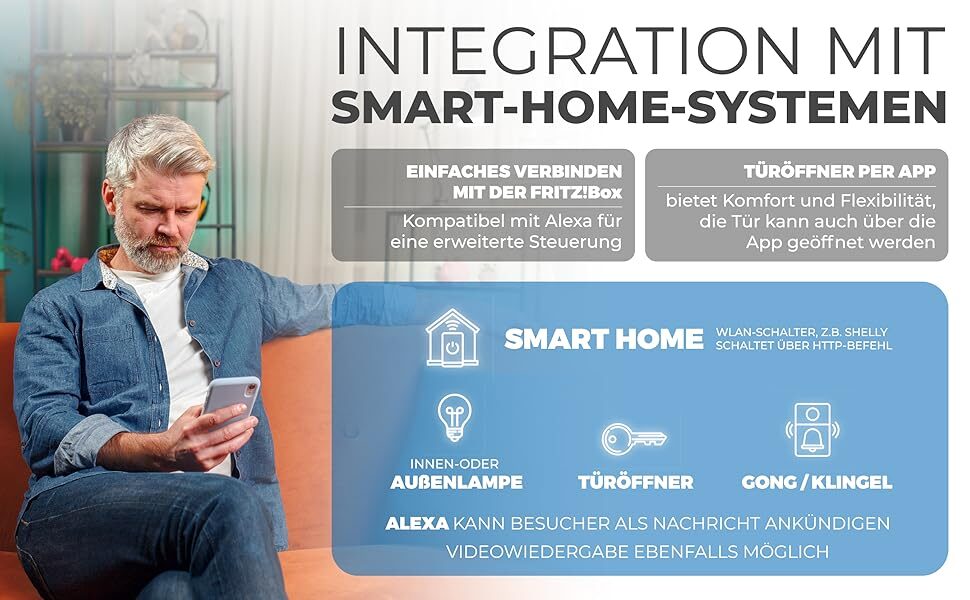 INTEGRATION MIT
SMART-HOME-SYSTEMEN

EINFACHES VERBINDEN MIT DER FRITZ!Box
Kompatibel mit Alexa für eine erweiterte Steuerung

TÜRÖFFNER PER APP
bietet Komfort und Flexibilität, die Tür kann auch über die App geöffnet werden

SMART HOME
WLAN-SCHALTER, Z.B. SHELLY SCHALTET ÜBER HTTP-BEFEHL

INNEN-ODER AUßENLAMPE

TÜRÖFFNER

GONG / KLINGEL

ALEXA KANN BESUCHER ALS NACHRICHT ANKÜNDIGEN
VIDEOWIEDERGABE EBENFALLS MÖGLICH